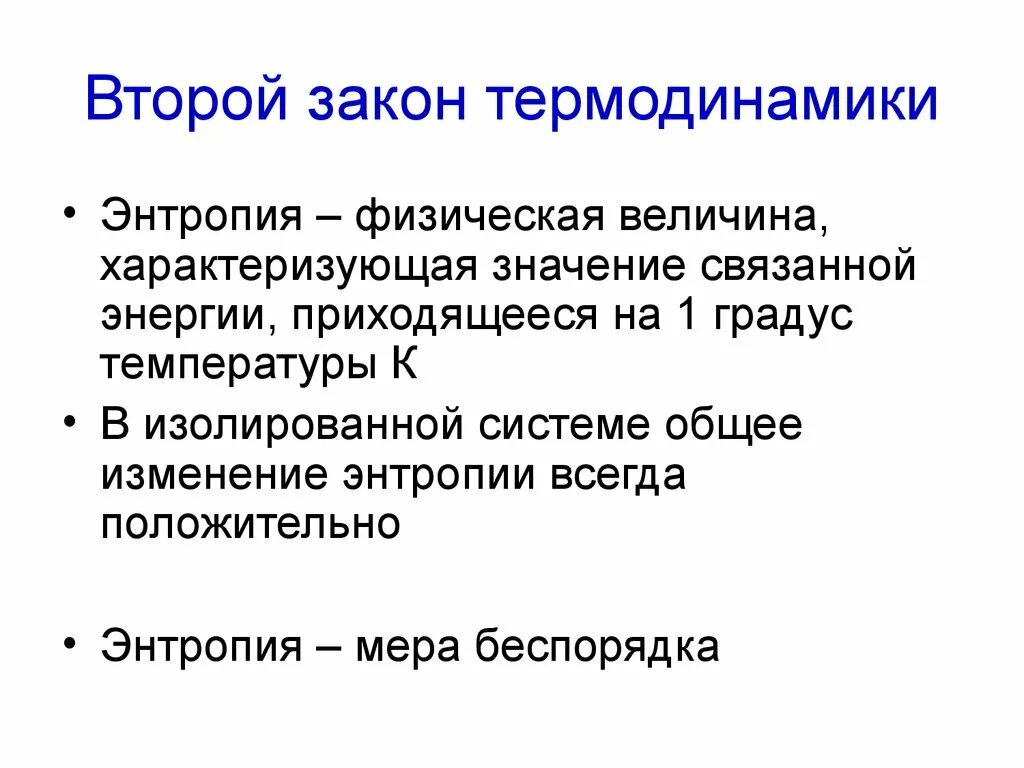 Второй закон термодинамики

• Энтропия – физическая величина, характеризующая значение связанной энергии, приходящееся на 1 градус температуры К

• В изолированной системе общее изменение энтропии всегда положительно

• Энтропия – мера беспорядка